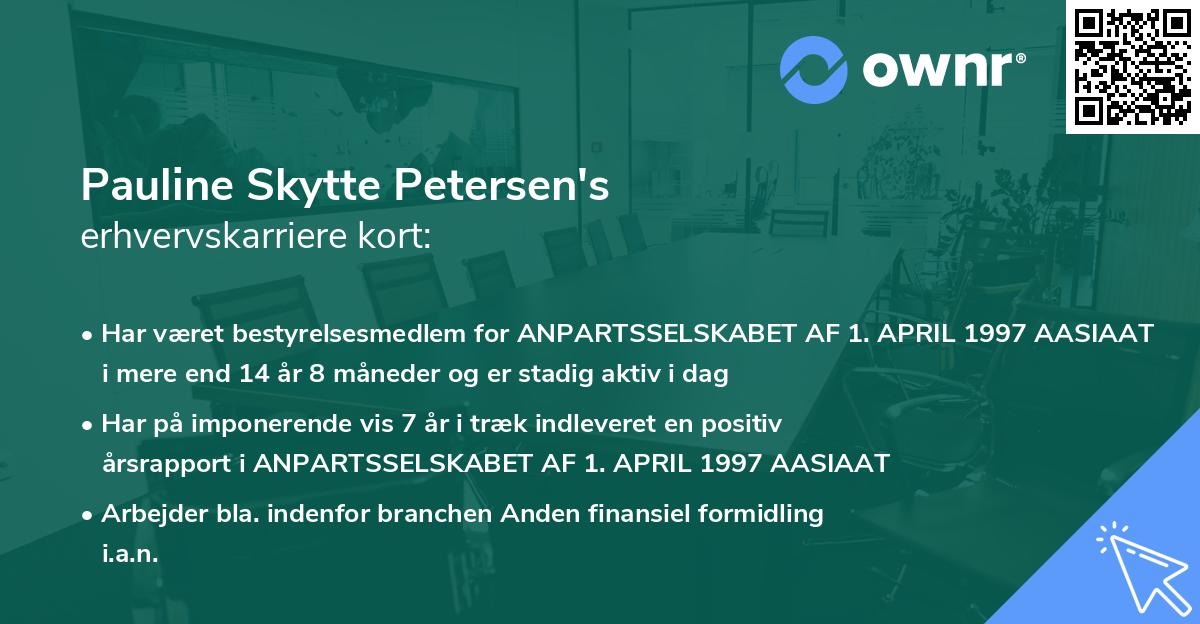 ownr®

Pauline Skytte Petersen's
erhvervskarriere kort:

• Har været bestyrelsesmedlem for ANPARTSSELSKABET AF 1. APRIL 1997 AASIAAT i mere end 14 år 8 måneder og er stadig aktiv i dag

• Har på imponerende vis 7 år i træk indleveret en positiv årsrapport i ANPARTSSELSKABET AF 1. APRIL 1997 AASIAAT

• Arbejder bla. indenfor branchen Anden finansiel formidling i.a.n.